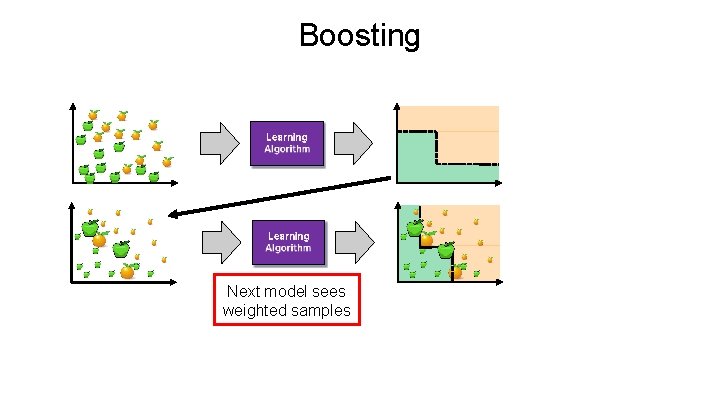 Boosting

Learning Algorithm

Learning Algorithm

Next model sees weighted samples